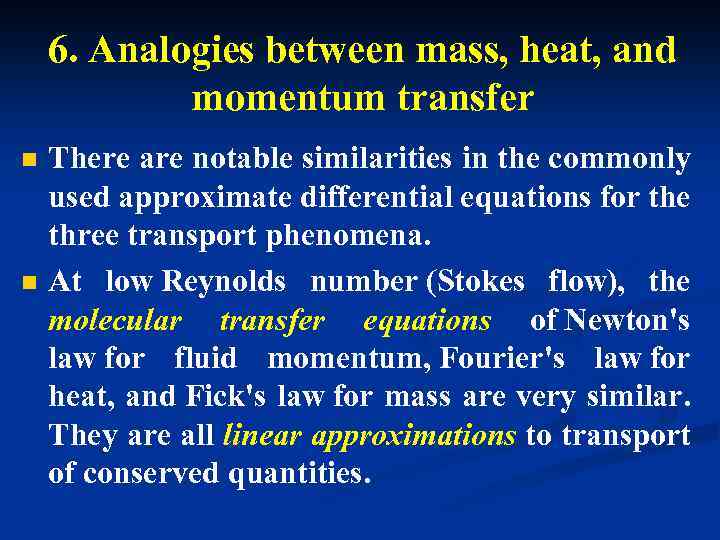 6. Analogies between mass, heat, and momentum transfer

There are notable similarities in the commonly used approximate differential equations for the three transport phenomena.

At low Reynolds number (Stokes flow), the molecular transfer equations of Newton's law for fluid momentum, Fourier's law for heat, and Fick's law for mass are very similar. They are all linear approximations to transport of conserved quantities.